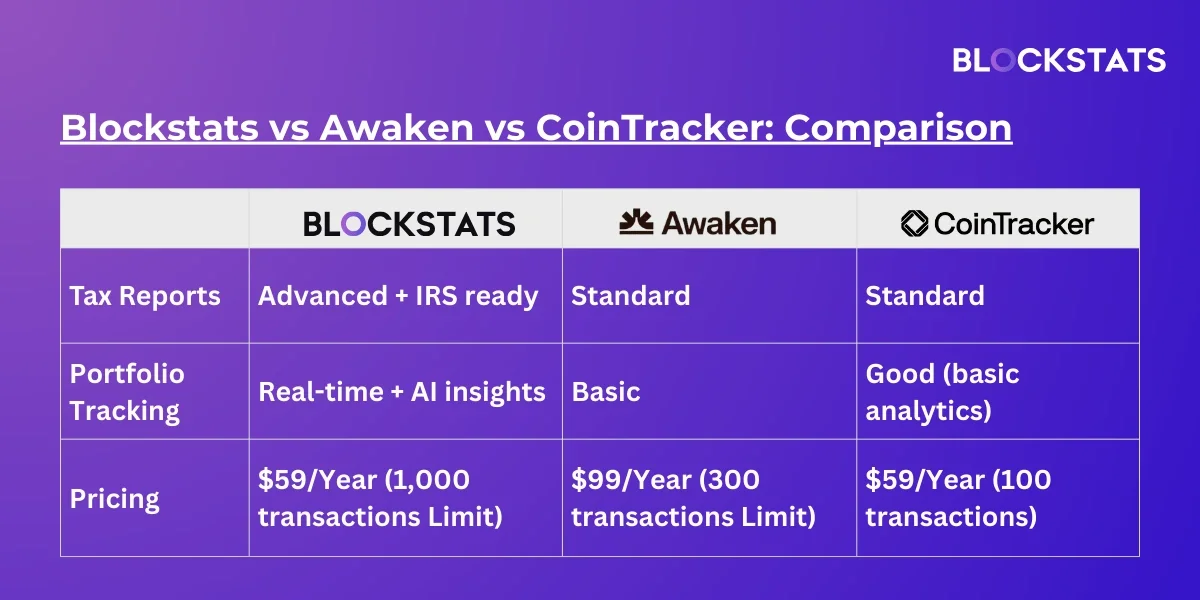 BLOCKSTATS

Blockstats vs Awaken vs CoinTracker: Comparison

| | BLOCKSTATS | Awaken | CoinTracker |
|---|---|---|---|
| Tax Reports | Advanced + IRS ready | Standard | Standard |
| Portfolio Tracking | Real-time + AI insights | Basic | Good (basic analytics) |
| Pricing | \$59/Year (1,000 transactions Limit) | \$99/Year (300 transactions Limit) | \$59/Year (100 transactions) |